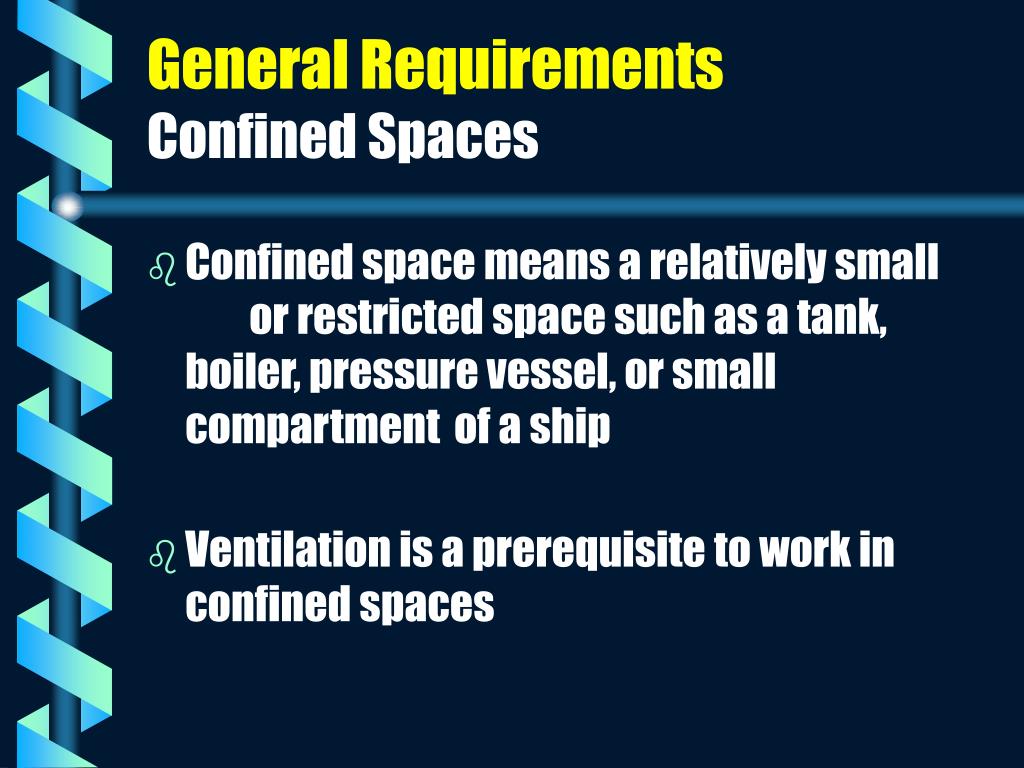 General Requirements
Confined Spaces

Confined space means a relatively small or restricted space such as a tank, boiler, pressure vessel, or small compartment of a ship

Ventilation is a prerequisite to work in confined spaces